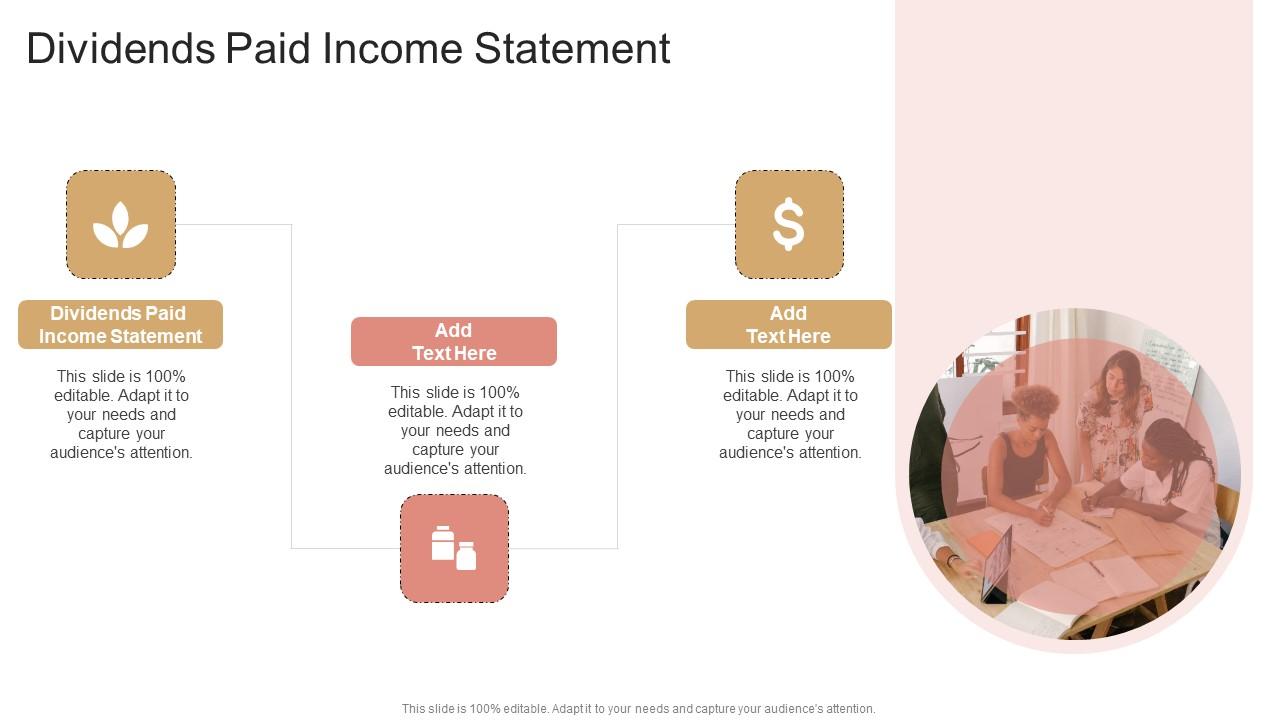 Dividends Paid Income Statement

Dividends Paid Income Statement

This slide is 100% editable. Adapt it to your needs and capture your audience's attention.

Add Text Here

This slide is 100% editable. Adapt it to your needs and capture your audience's attention.

Add Text Here

This slide is 100% editable. Adapt it to your needs and capture your audience's attention.

This slide is 100% editable. Adapt it to your needs and capture your audience's attention.